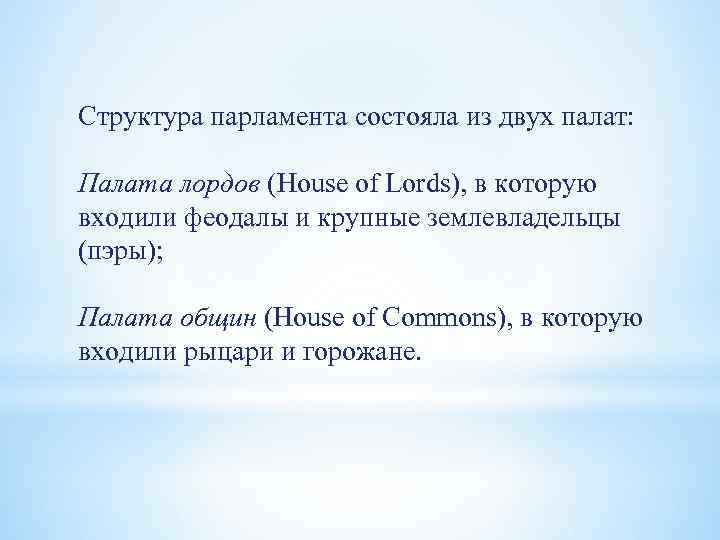 Структура парламента состояла из двух палат:

Палата лордов (House of Lords), в которую входили феодалы и крупные землевладельцы (пэры);

Палата общин (House of Commons), в которую входили рыцари и горожане.